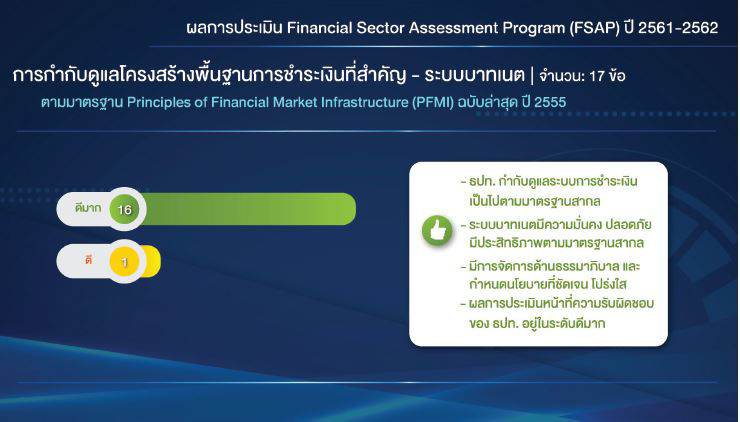 ผลการประเมิน Financial Sector Assessment Program (FSAP) ปี 2561-2562

การกำกับดูแลโครงสร้างพื้นฐานการชำระเงินที่สำคัญ - ระบบบาทเนต | จำนวน: 17 ข้อ

ตามมาตรฐาน Principles of Financial Market Infrastructure (PFMI) ฉบับล่าสุด ปี 2555

ดีมาก 16

ดี 1

- ธปท. กำกับดูแลระบบการชำระเงินเป็นไปตามมาตรฐานสากล
- ระบบบาทเนตมีความมั่นคง ปลอดภัย มีประสิทธิภาพตามมาตรฐานสากล
- มีการจัดการด้านธรรมาภิบาล และกำหนดนโยบายที่ชัดเจน โปร่งใส
- ผลการประเมินหน้าที่ความรับผิดชอบของ ธปท. อยู่ในระดับดีมาก